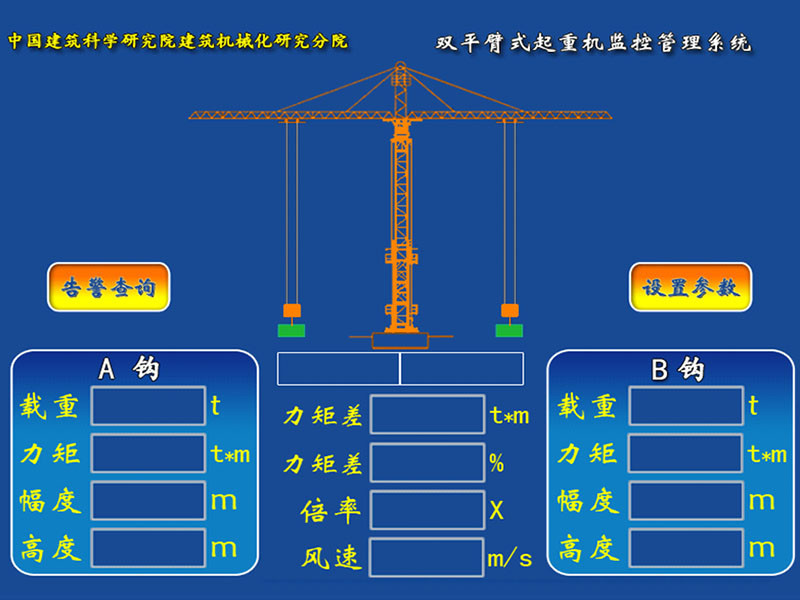 中国建筑科学研究院建筑机械化研究分院

双平臂式起重机监控管理系统

告警查询

设置参数

A 钩

载重 t

力矩 t*m

幅度 m

高度 m

力矩差 t*m

力矩差 %

倍率 X

风速 m/s

B 钩

载重 t

力矩 t*m

幅度 m

高度 m